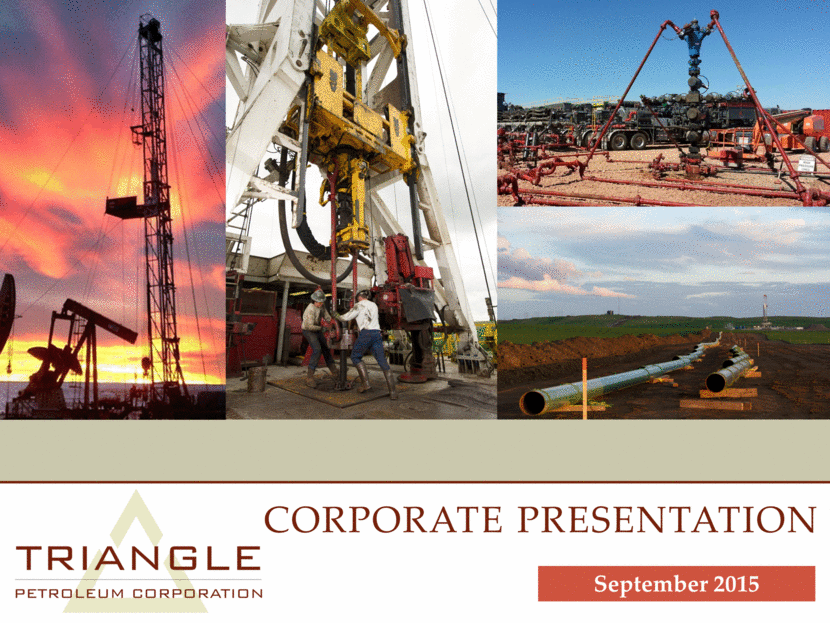 CORPORATE PRESENTATION

TRIANGLE
PETROLEUM CORPORATION

September 2015